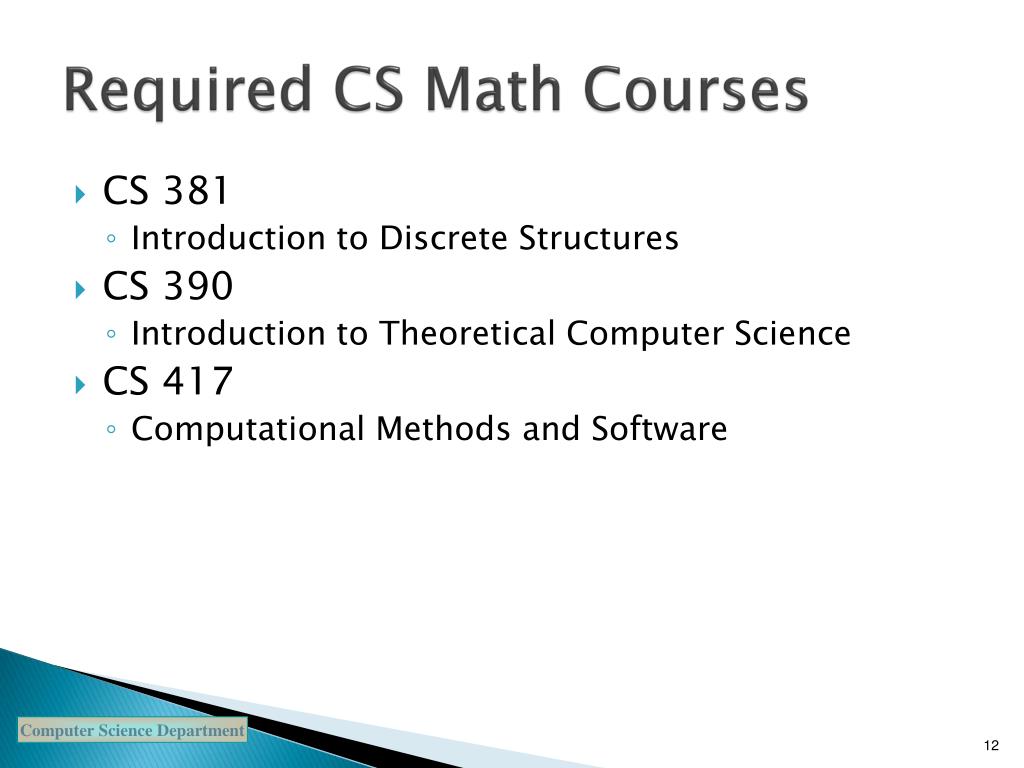 Required CS Math Courses

CS 381
Introduction to Discrete Structures
CS 390
Introduction to Theoretical Computer Science
CS 417
Computational Methods and Software

Computer Science Department

12